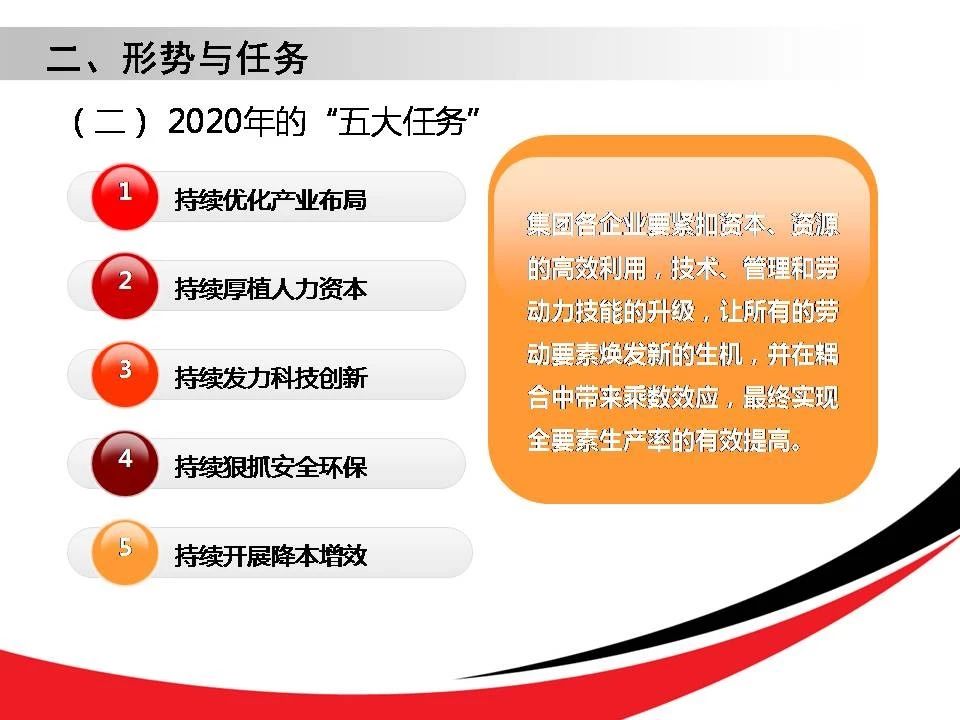 二、形势与任务

（二）2020年的“五大任务”

1 持续优化产业布局

2 持续厚植人力资本

3 持续发力科技创新

4 持续狠抓安全环保

5 持续开展降本增效

集团各企业要紧扣资本、资源的高效利用，技术、管理和劳动力技能的升级，让所有的劳动要素焕发新的生机，并在耦合中带来乘数效应，最终实现全要素生产率的有效提高。